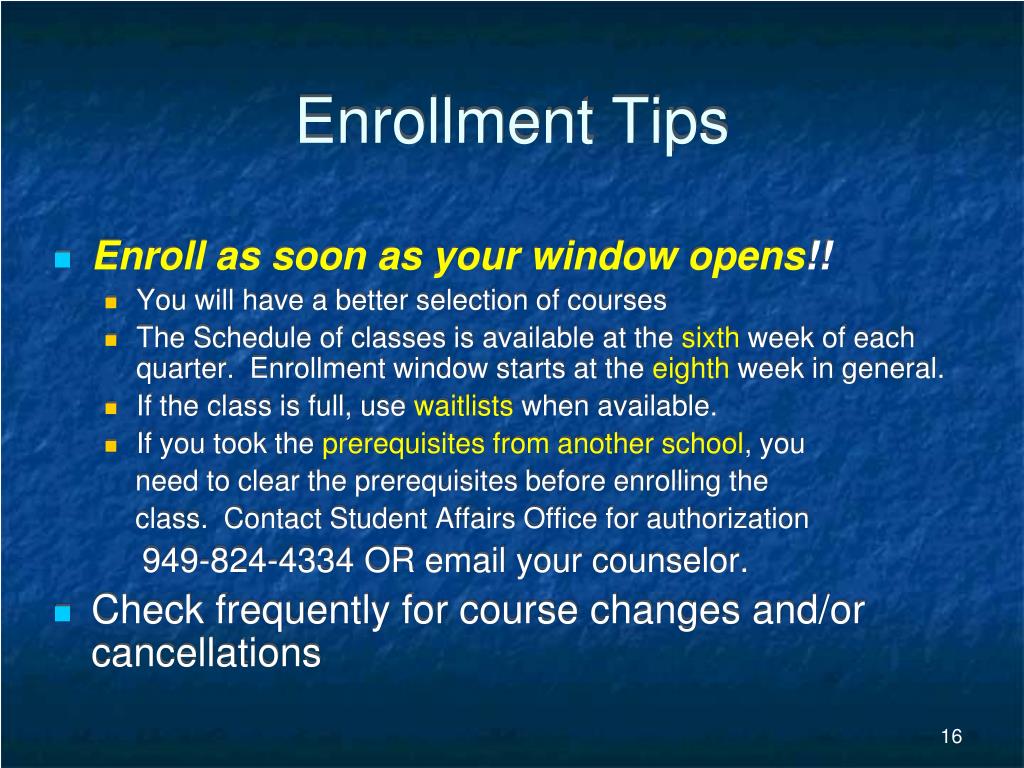 Enrollment Tips

Enroll as soon as your window opens!!

You will have a better selection of courses

The Schedule of classes is available at the sixth week of each quarter. Enrollment window starts at the eighth week in general.

If the class is full, use waitlists when available.

If you took the prerequisites from another school, you need to clear the prerequisites before enrolling the class. Contact Student Affairs Office for authorization 949-824-4334 OR email your counselor.

Check frequently for course changes and/or cancellations

16